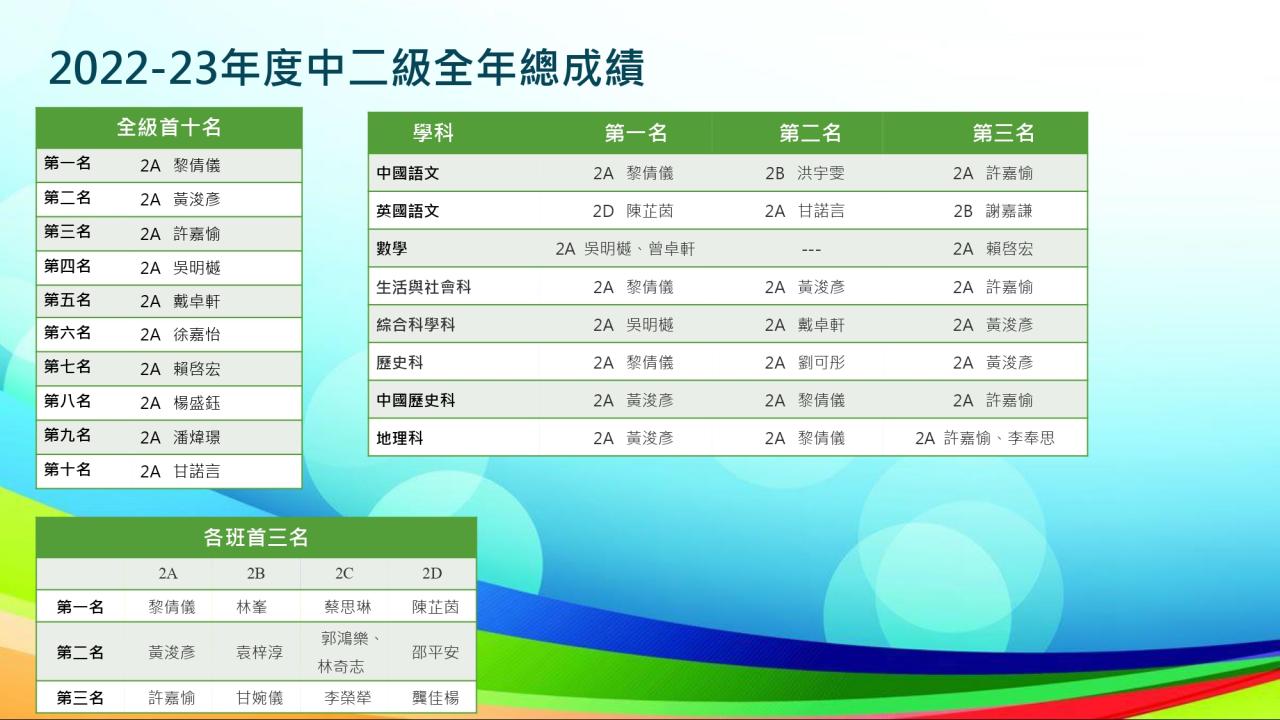 2022-23年度中二級全年總成績

| 全級首十名 | |
|---|---|
| 第一名 | 2A 黎倩儀 |
| 第二名 | 2A 黃浚彥 |
| 第三名 | 2A 許嘉愉 |
| 第四名 | 2A 吳明樾 |
| 第五名 | 2A 戴卓軒 |
| 第六名 | 2A 徐嘉怡 |
| 第七名 | 2A 賴啓宏 |
| 第八名 | 2A 楊盛鈺 |
| 第九名 | 2A 潘煒璟 |
| 第十名 | 2A 甘諾言 |

| 學科 | 第一名 | 第二名 | 第三名 |
|---|---|---|---|
| 中國語文 | 2A 黎倩儀 | 2B 洪宇雯 | 2A 許嘉愉 |
| 英國語文 | 2D 陳芷茵 | 2A 甘諾言 | 2B 謝嘉謙 |
| 數學 | 2A 吳明樾、曾卓軒 | --- | 2A 賴啓宏 |
| 生活與社會科 | 2A 黎倩儀 | 2A 黃浚彥 | 2A 許嘉愉 |
| 綜合科學科 | 2A 吳明樾 | 2A 戴卓軒 | 2A 黃浚彥 |
| 歷史科 | 2A 黎倩儀 | 2A 劉可彤 | 2A 黃浚彥 |
| 中國歷史科 | 2A 黃浚彥 | 2A 黎倩儀 | 2A 許嘉愉 |
| 地理科 | 2A 黃浚彥 | 2A 黎倩儀 | 2A 許嘉愉、李奉思 |

各班首三名

| | 2A | 2B | 2C | 2D |
|---|---|---|---|---|
| 第一名 | 黎倩儀 | 林峯 | 蔡思琳 | 陳芷茵 |
| 第二名 | 黃浚彥 | 袁梓淳 | 郭鴻樂、林奇志 | 邵平安 |
| 第三名 | 許嘉愉 | 甘婉儀 | 李榮犖 | 龔佳楊 |